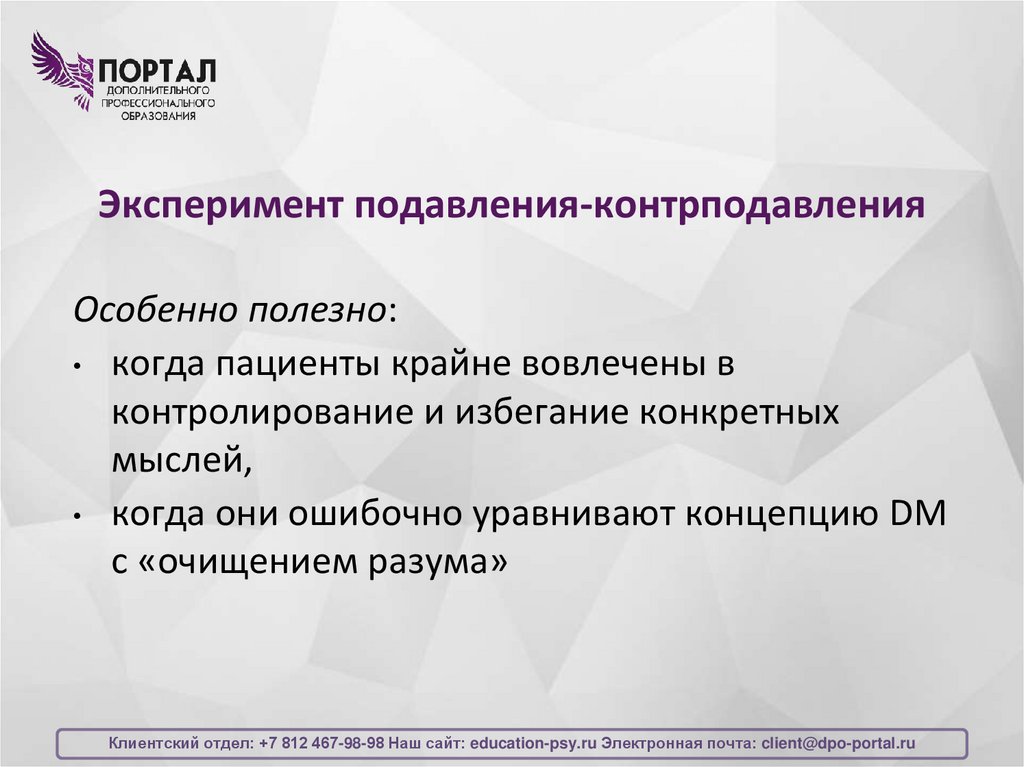 ПОРТАЛ
ДОПОЛНИТЕЛЬНОГО
ПРОФЕССИОНАЛЬНОГО
ОБРАЗОВАНИЯ

Эксперимент подавления-контрподавления

Особенно полезно:

• когда пациенты крайне вовлечены в контролирование и избегание конкретных мыслей,
• когда они ошибочно уравнивают концепцию DM с «очищением разума»

Клиентский отдел: +7 812 467-98-98 Наш сайт: education-psy.ru Электронная почта: client@dpo-portal.ru